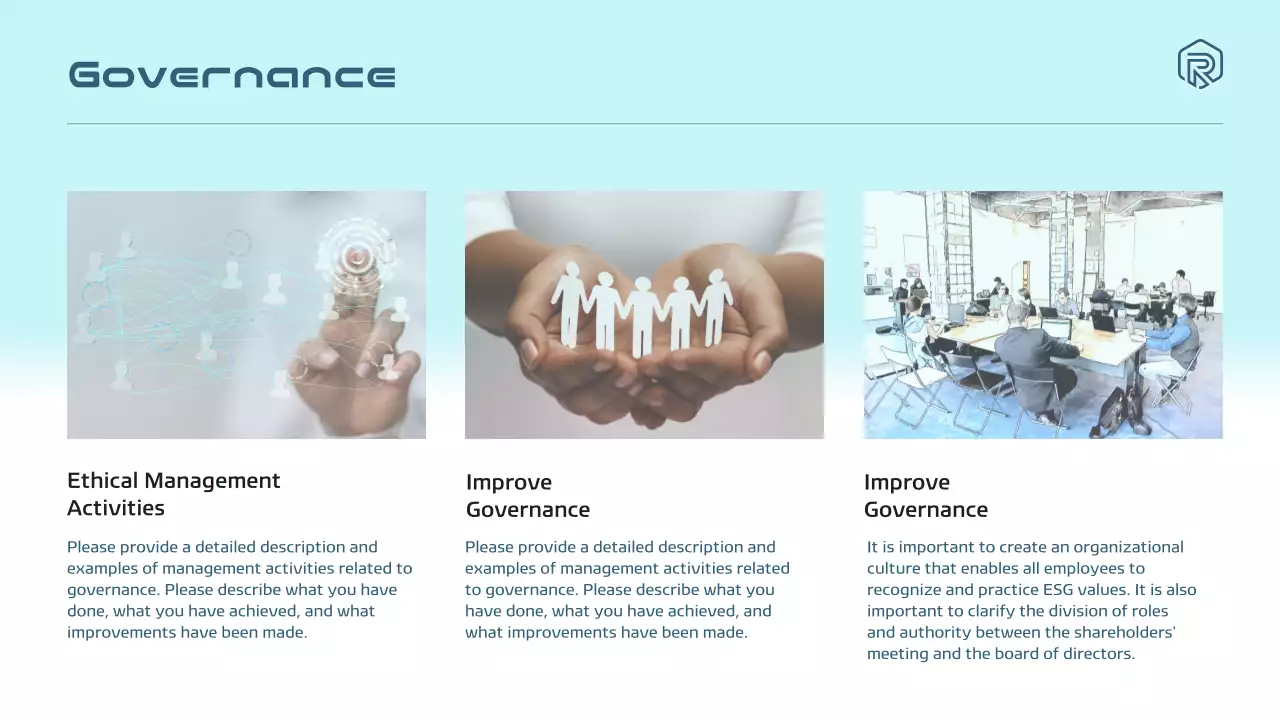 Governance

Ethical Management Activities

Please provide a detailed description and examples of management activities related to governance. Please describe what you have done, what you have achieved, and what improvements have been made.

Improve Governance

Please provide a detailed description and examples of management activities related to governance. Please describe what you have done, what you have achieved, and what improvements have been made.

Improve Governance

It is important to create an organizational culture that enables all employees to recognize and practice ESG values. It is also important to clarify the division of roles and authority between the shareholders' meeting and the board of directors.